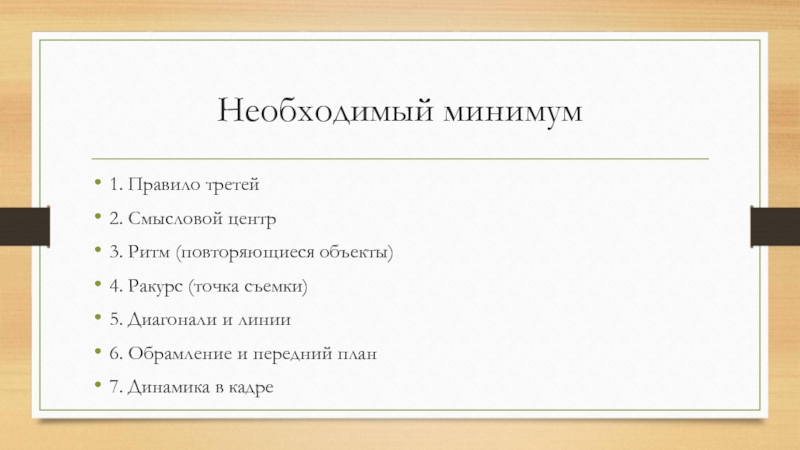 Необходимый минимум

• 1. Правило третей
• 2. Смысловой центр
• 3. Ритм (повторяющиеся объекты)
• 4. Ракурс (точка съемки)
• 5. Диагонали и линии
• 6. Обрамление и передний план
• 7. Динамика в кадре